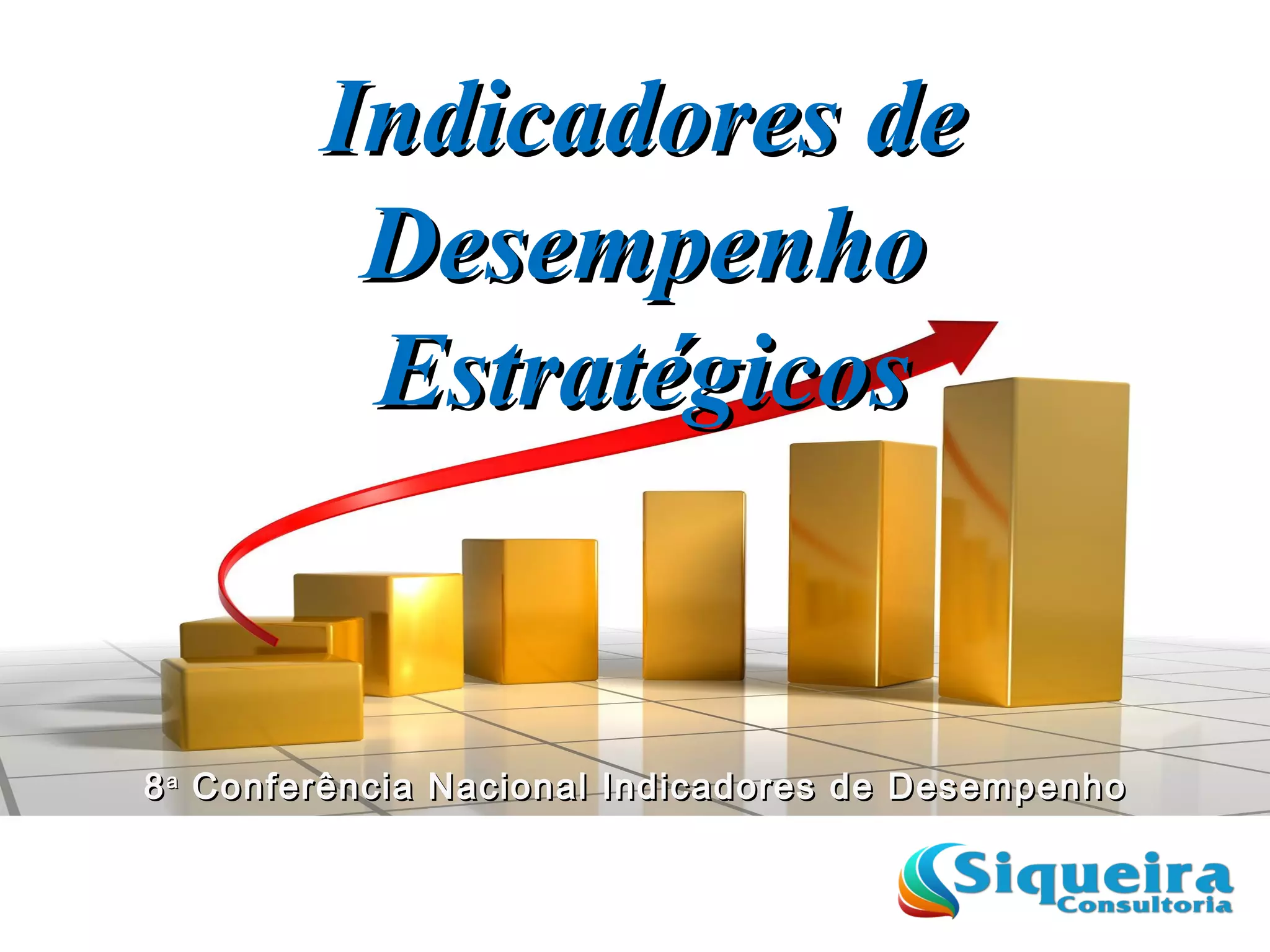 Indicadores de Desempenho Estratégicos

8ª Conferência Nacional Indicadores de Desempenho

Siqueira
Consultoria